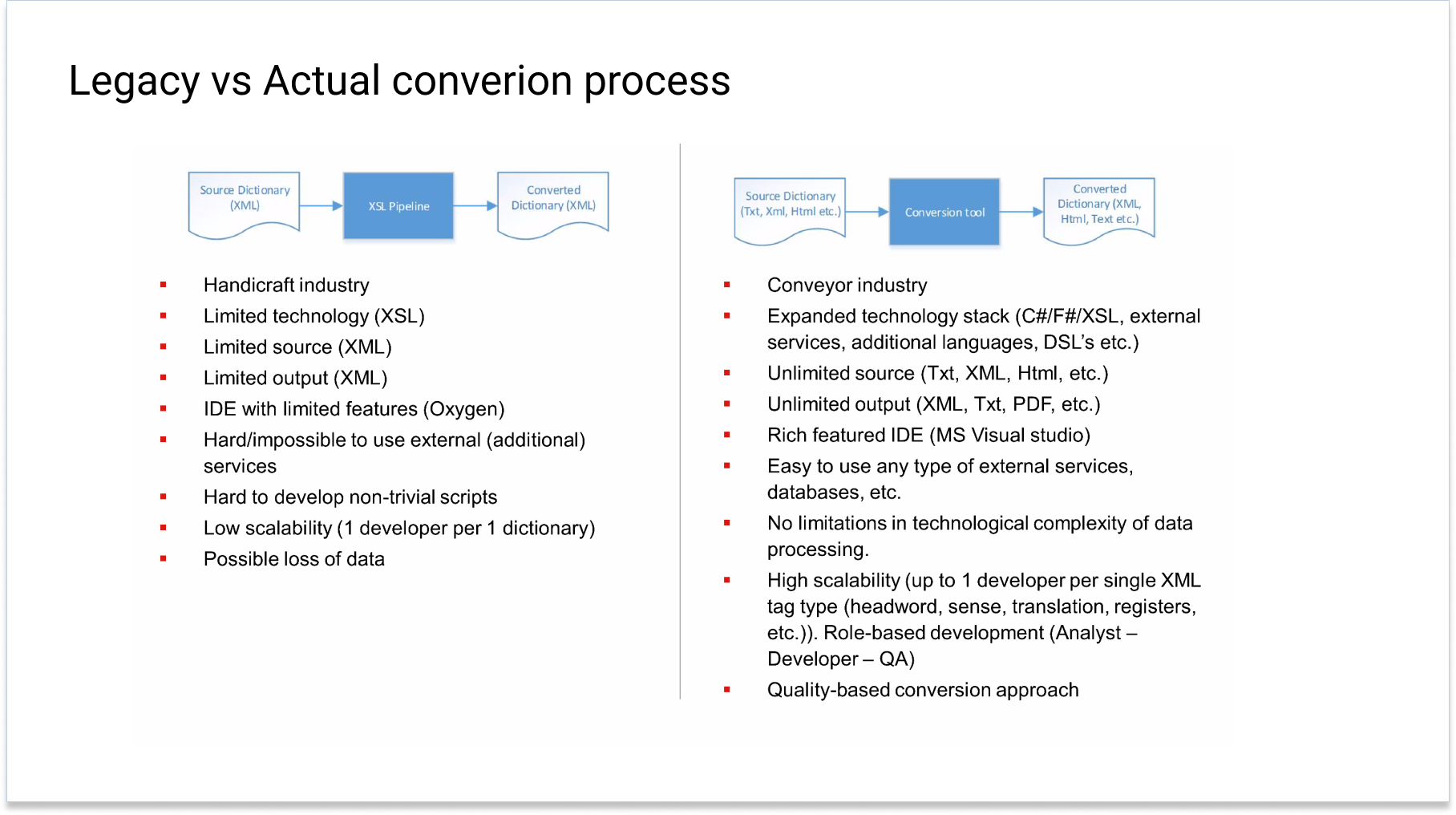 Legacy vs Actual converion process

Source Dictionary (XML)

XSL Pipeline

Converted Dictionary (XML)

- Handicraft industry
- Limited technology (XSL)
- Limited source (XML)
- Limited output (XML)
- IDE with limited features (Oxygen)
- Hard/impossible to use external (additional) services
- Hard to develop non-trivial scripts
- Low scalability (1 developer per 1 dictionary)
- Possible loss of data

Source Dictionary (Txt, Xml, Html etc.)

Conversion tool

Converted Dictionary (XML, Html, Text etc.)

- Conveyor industry
- Expanded technology stack (C#/F#/XSL, external services, additional languages, DSL's etc.)
- Unlimited source (Txt, XML, Html, etc.)
- Unlimited output (XML, Txt, PDF, etc.)
- Rich featured IDE (MS Visual studio)
- Easy to use any type of external services, databases, etc.
- No limitations in technological complexity of data processing.
- High scalability (up to 1 developer per single XML tag type (headword, sense, translation, registers, etc.)). Role-based development (Analyst – Developer – QA)
- Quality-based conversion approach